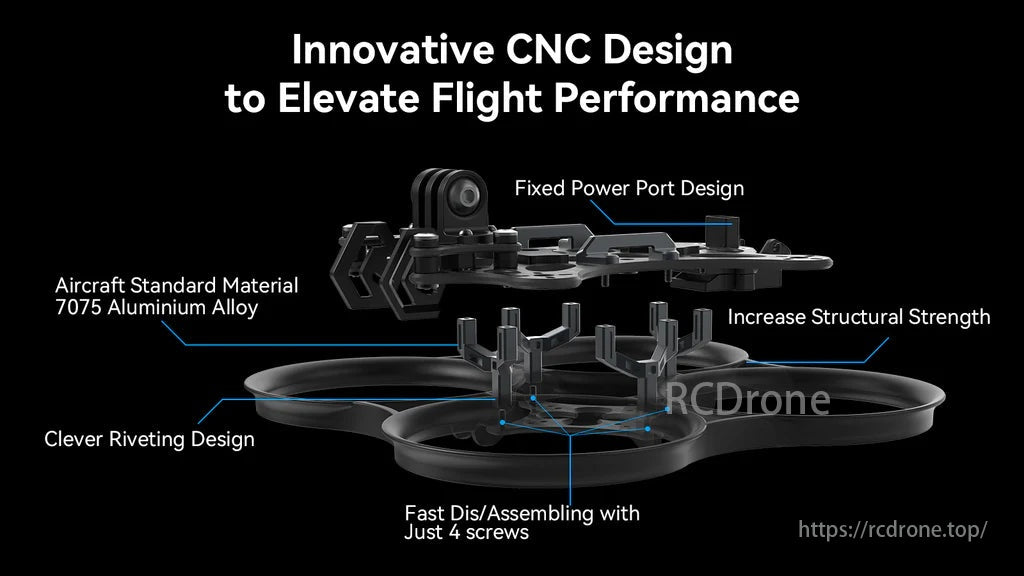 Innovative CNC Design
to Elevate Flight Performance

Fixed Power Port Design

Aircraft Standard Material
7075 Aluminium Alloy

Increase Structural Strength

RCDrone

Clever Riveting Design

Fast Dis/Assembling with
Just 4 screws

https://rcdrone.top/